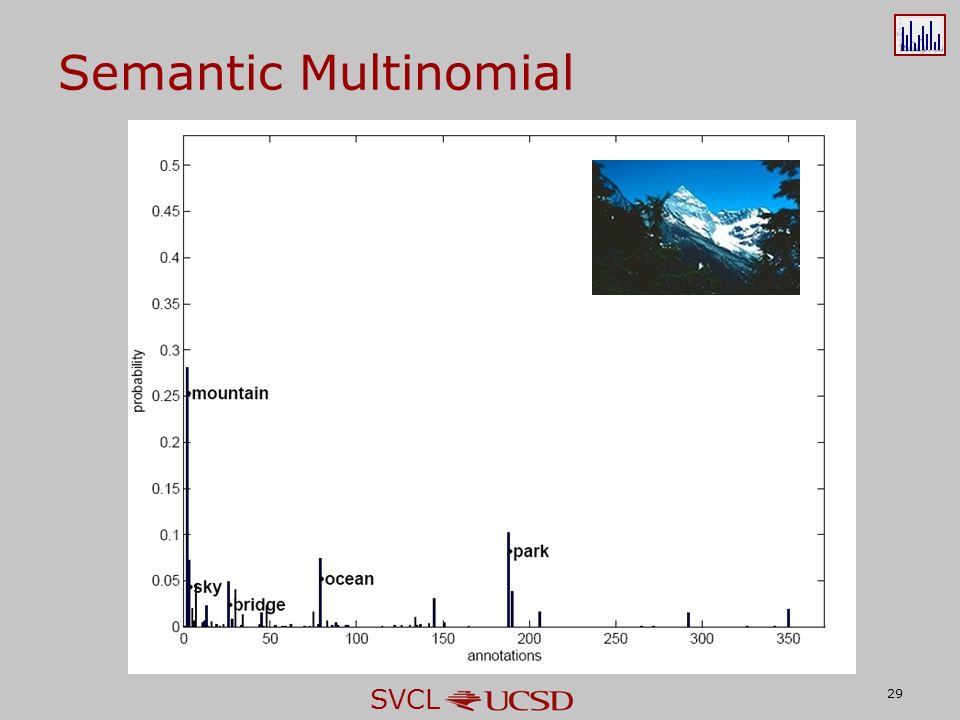 Semantic Multinomial

0.5
0.45
0.4
0.35
0.3
0.25
0.2
0.15
0.1
0.05
0
probability
mountain
sky
bridge
ocean
park
0
50
100
150
200
250
300
350
annotations

SVCL UCSD

29